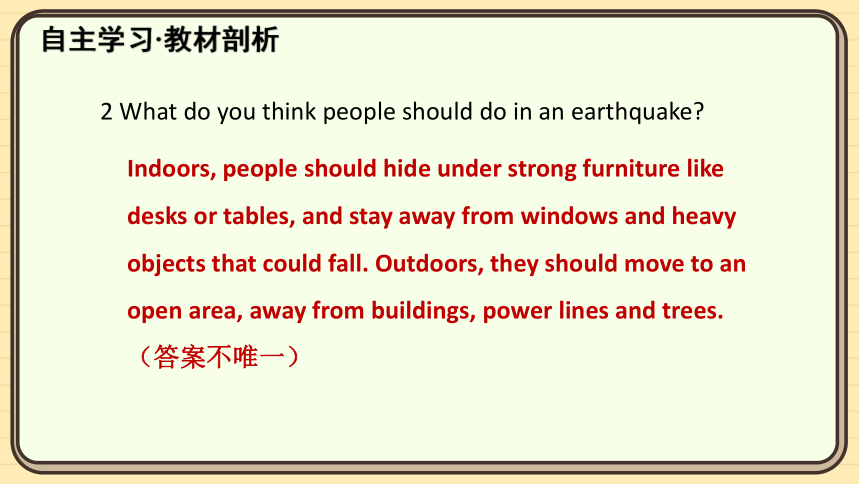 自主学习·教材剖析

2 What do you think people should do in an earthquake?

Indoors, people should hide under strong furniture like desks or tables, and stay away from windows and heavy objects that could fall. Outdoors, they should move to an open area, away from buildings, power lines and trees.
（答案不唯一）